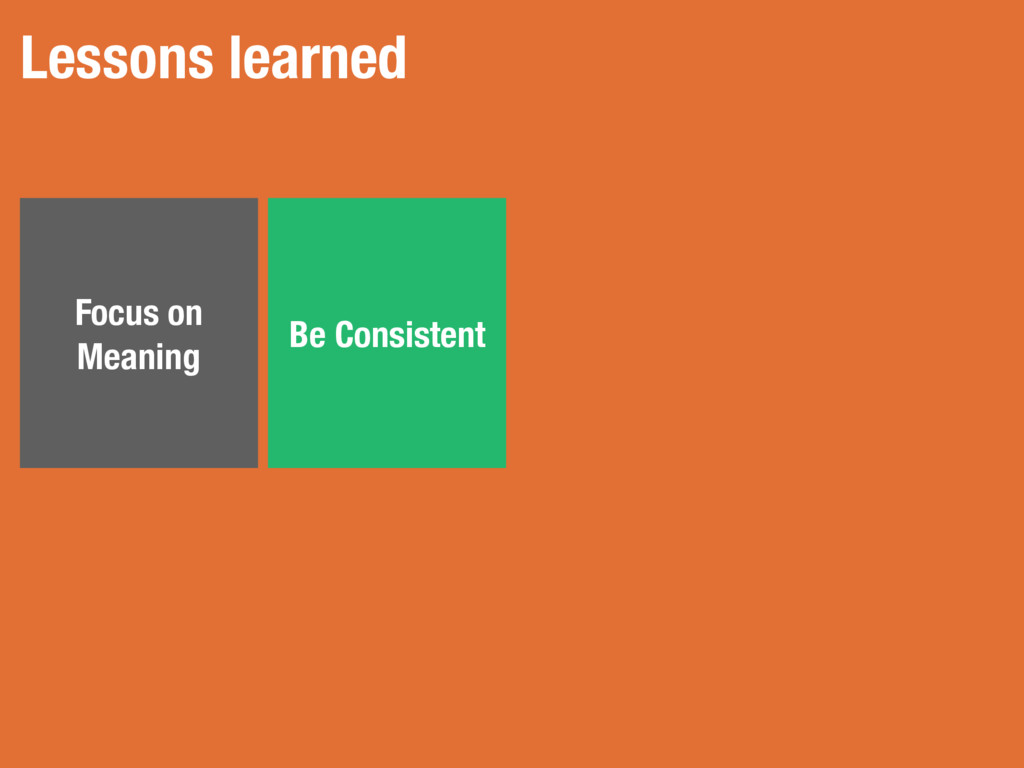 Lessons learned

Focus on Meaning

Be Consistent